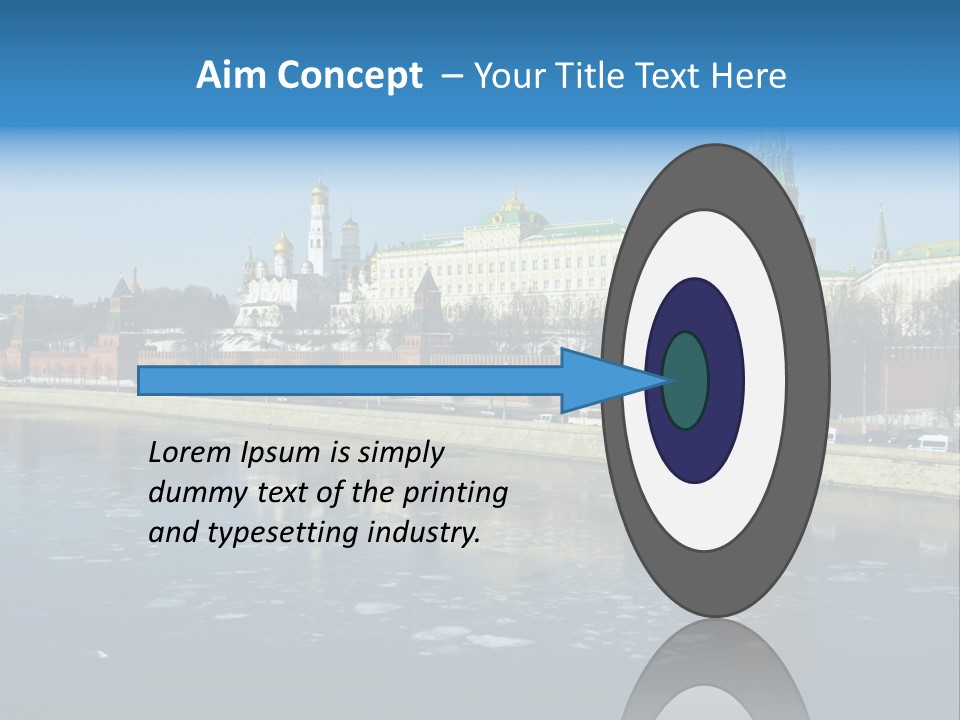 Aim Concept – Your Title Text Here

Lorem Ipsum is simply dummy text of the printing and typesetting industry.